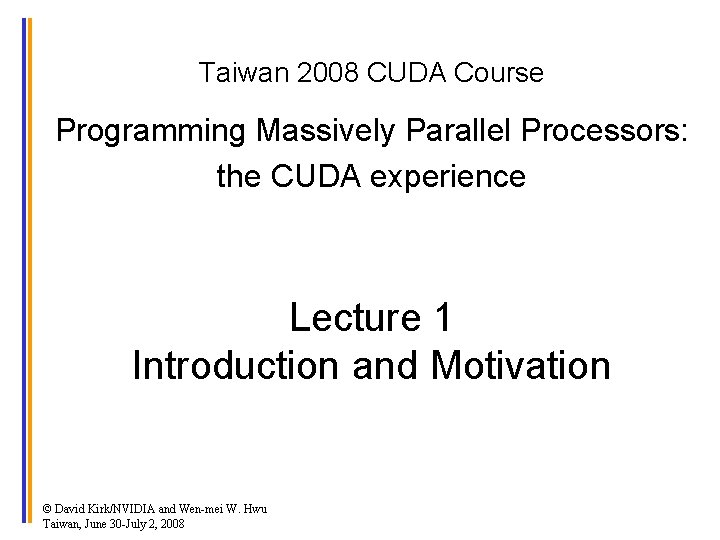 Taiwan 2008 CUDA Course

Programming Massively Parallel Processors: the CUDA experience

Lecture 1
Introduction and Motivation

© David Kirk/NVIDIA and Wen-mei W. Hwu
Taiwan, June 30-July 2, 2008